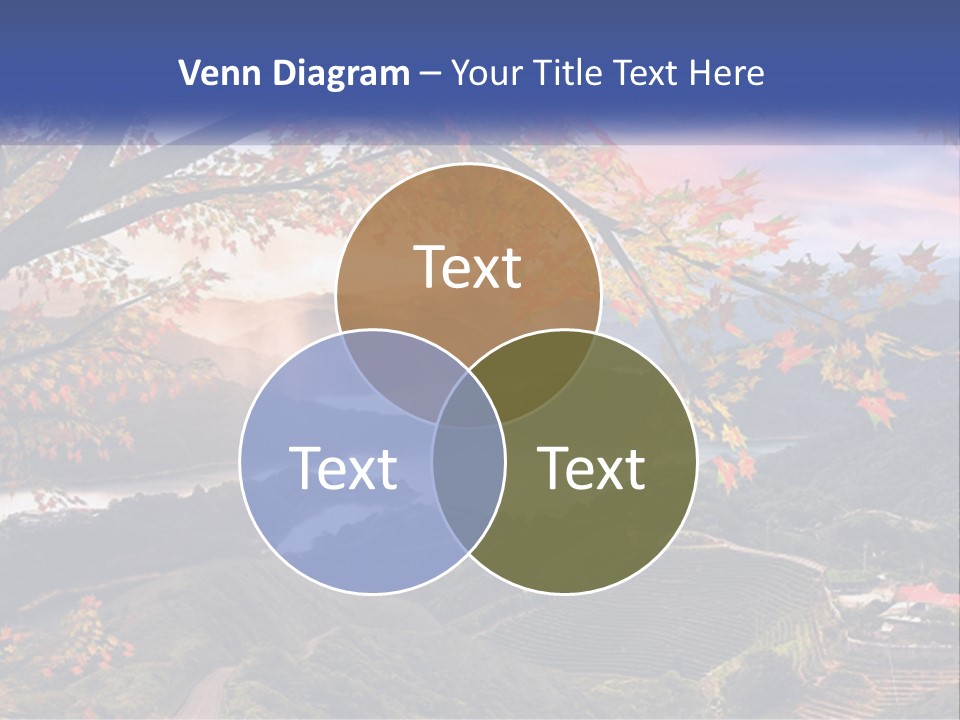 Venn Diagram – Your Title Text Here

Text

Text

Text